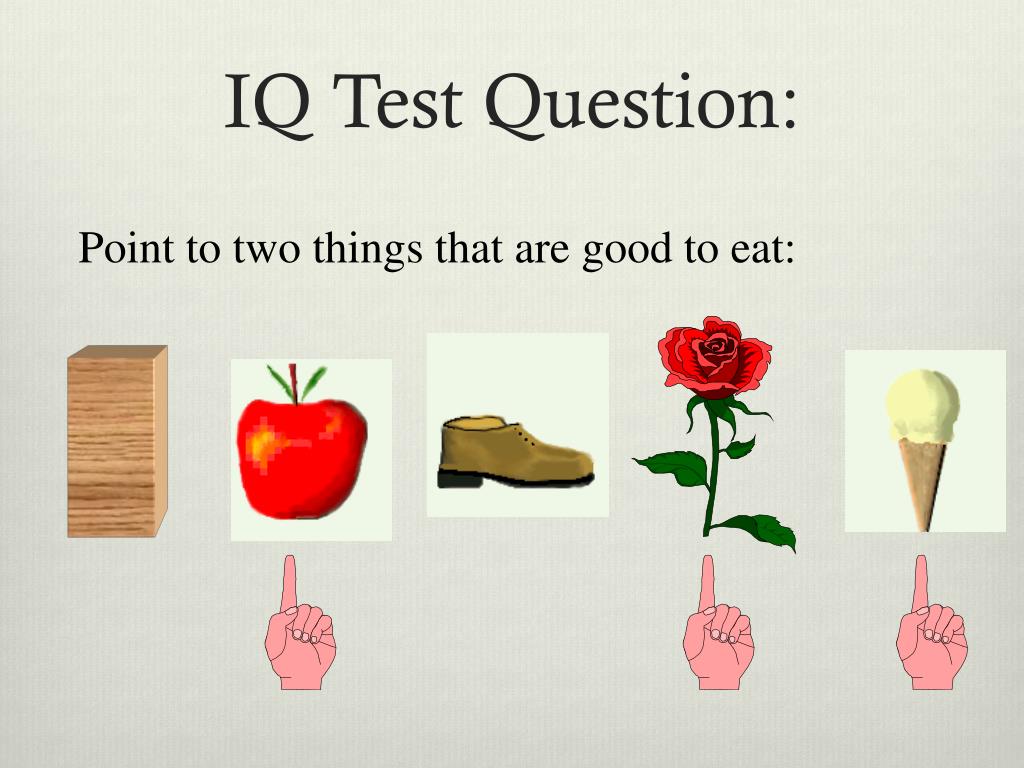 IQ Test Question:

Point to two things that are good to eat: